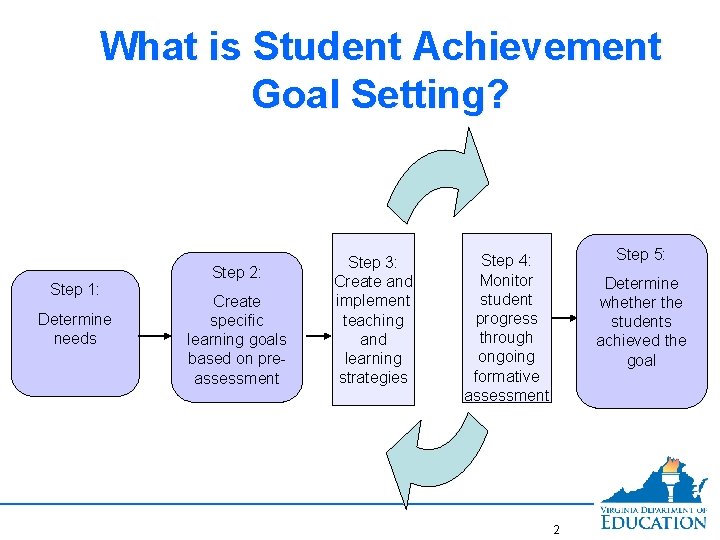 What is Student Achievement Goal Setting?

Step 1:
Determine needs

Step 2:
Create specific learning goals based on pre-assessment

Step 3:
Create and implement teaching and learning strategies

Step 4:
Monitor student progress through ongoing formative assessment

Step 5:
Determine whether the students achieved the goal

VIRGINIA DEPARTMENT OF EDUCATION

2